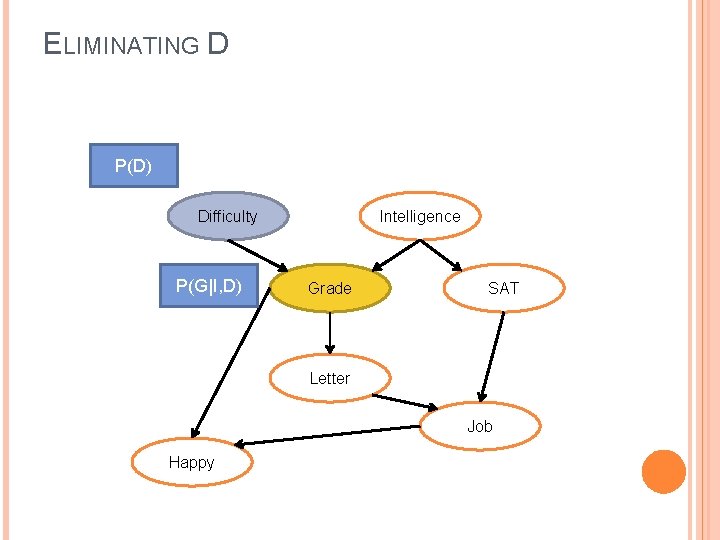 ELIMINATING D

P(D)

Difficulty

Intelligence

P(G|I,D)

Grade

SAT

Letter

Job

Happy